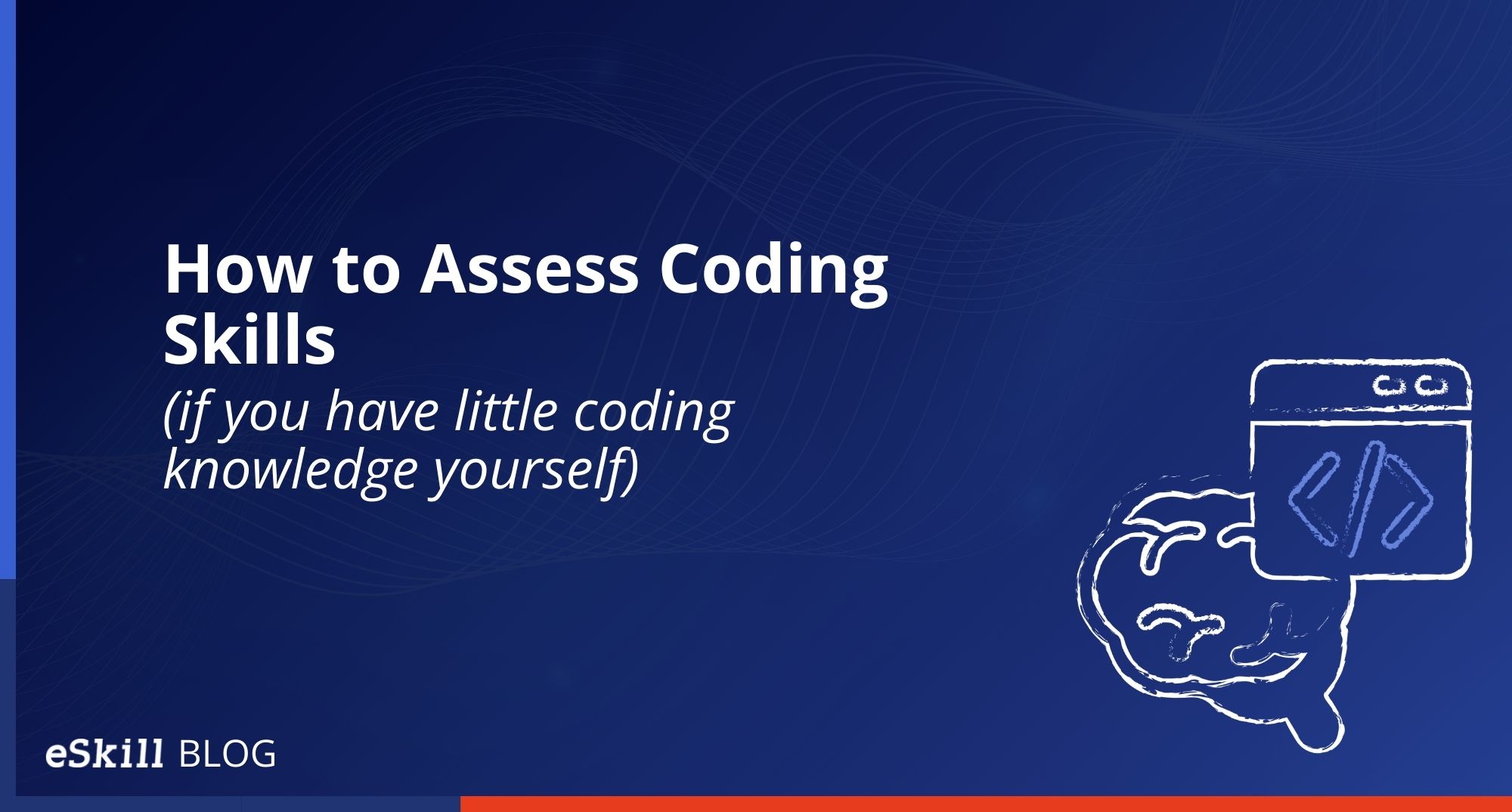 How to Assess Coding Skills
(if you have little coding knowledge yourself)

eSkill BLOG